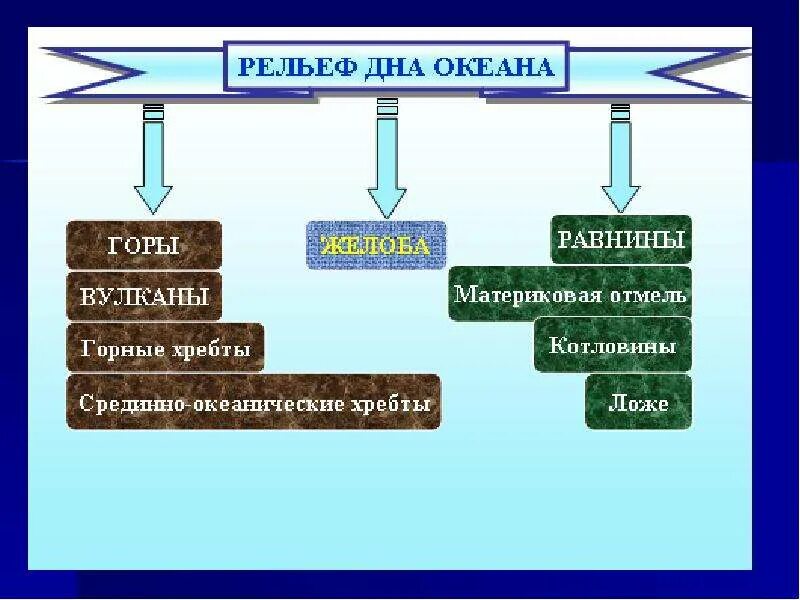 РЕЛЬЕФ ДНА ОКЕАНА

ГОРЫ

ВУЛКАНЫ

Горные хребты

Срединно-океанические хребты

ЖЕЛОБА

РАВНИНЫ

Материковая отмель

Котловины

Ложе